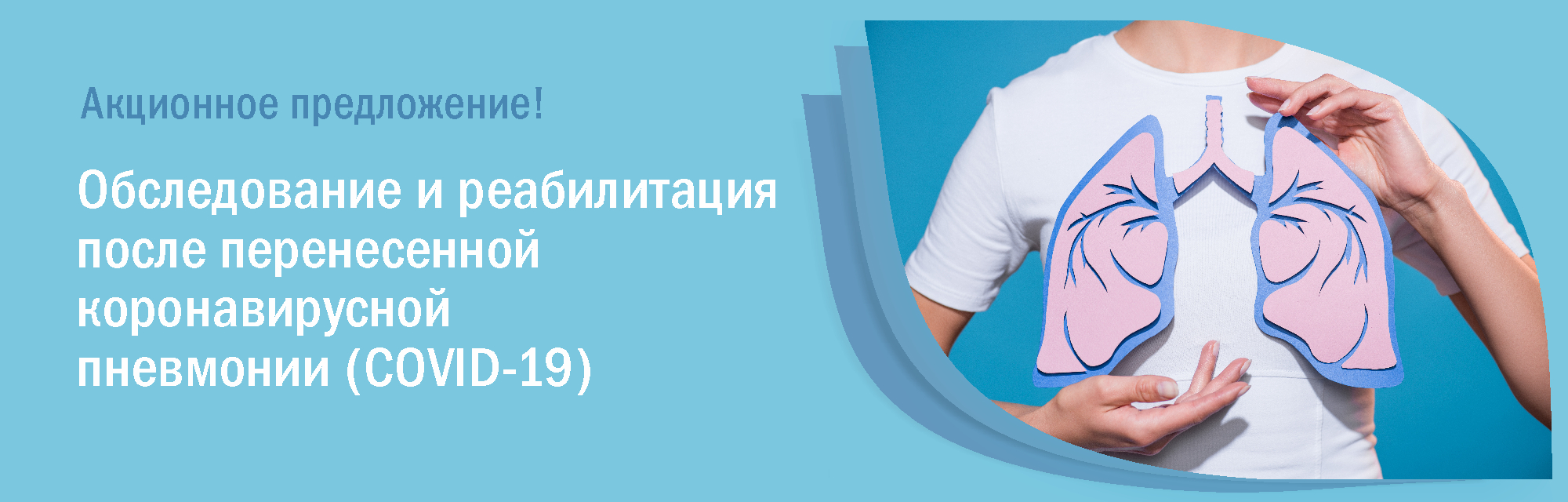 Акционное предложение!

Обследование и реабилитация после перенесенной коронавирусной пневмонии (COVID-19)